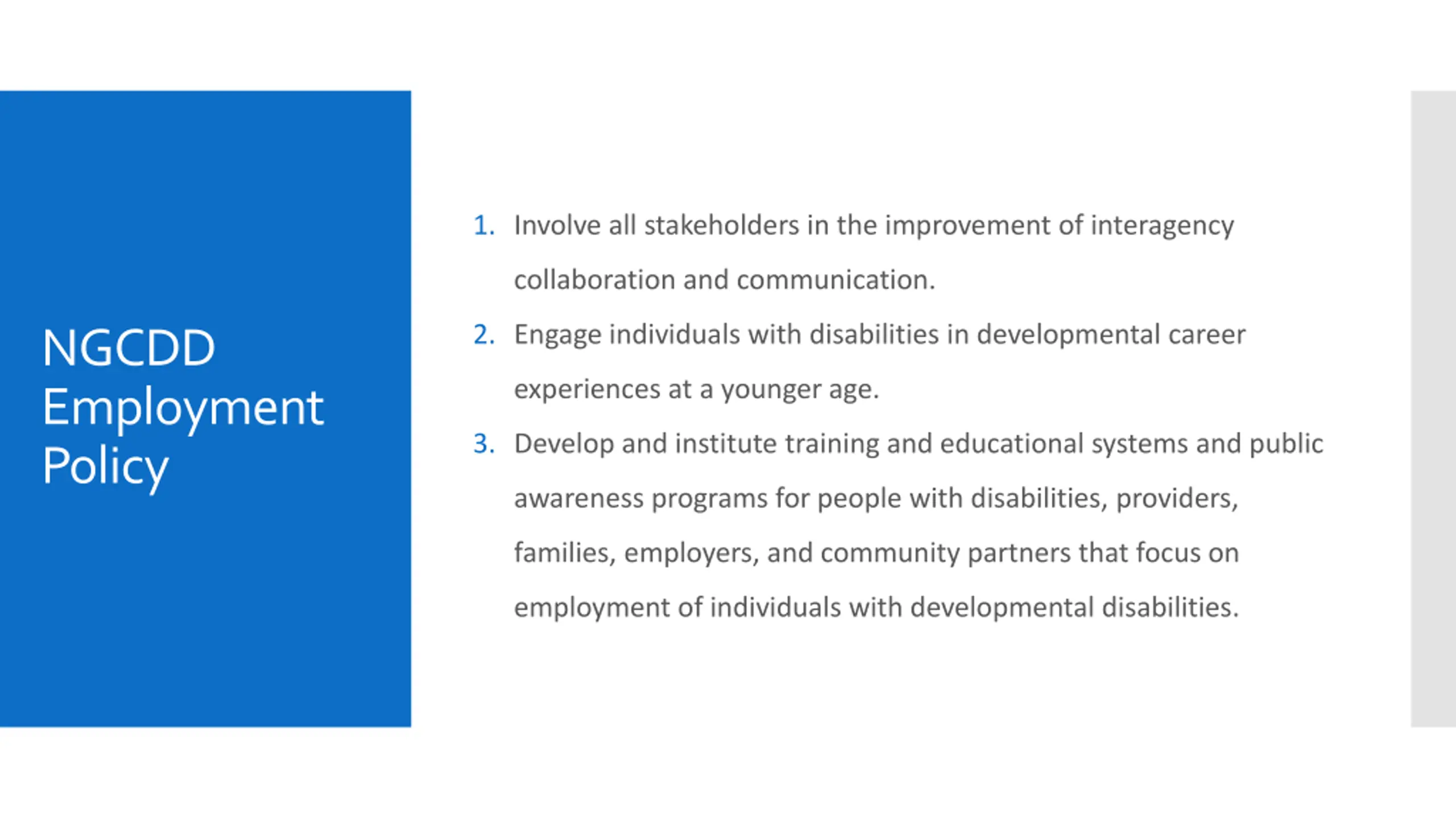 NGCDD Employment Policy

1. Involve all stakeholders in the improvement of interagency collaboration and communication.
2. Engage individuals with disabilities in developmental career experiences at a younger age.
3. Develop and institute training and educational systems and public awareness programs for people with disabilities, providers, families, employers, and community partners that focus on employment of individuals with developmental disabilities.